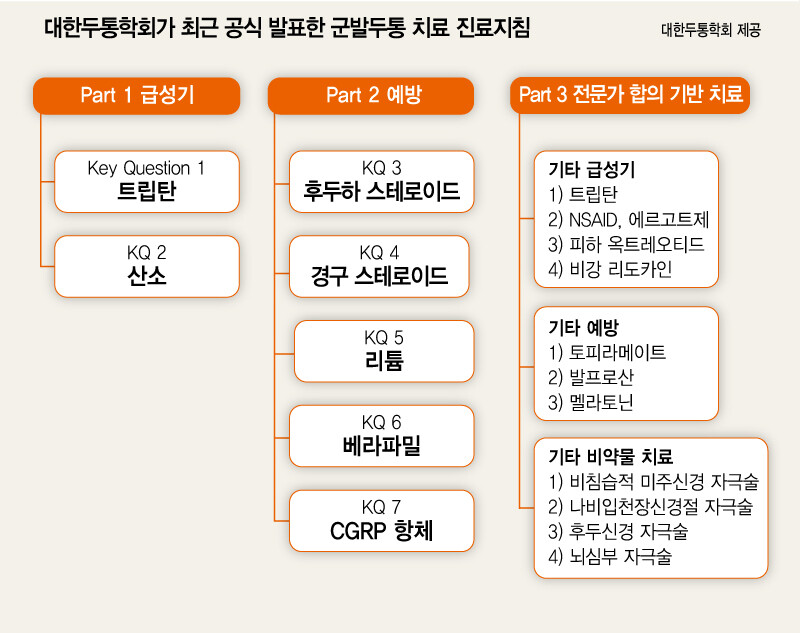 대한두통학회가 최근 공식 발표한 군발두통 치료 진료지침

대한두통학회 제공

Part 1 급성기

Key Question 1
트립탄

KQ 2
산소

Part 2 예방

KQ 3
후두하 스테로이드

KQ 4
경구 스테로이드

KQ 5
리튬

KQ 6
베라파밀

KQ 7
CGRP 항체

Part 3 전문가 합의 기반 치료

기타 급성기
1) 트립탄
2) NSAID, 에르고트제
3) 피하 옥트레오티드
4) 비강 리도카인

기타 예방
1) 토피라메이트
2) 발프로산
3) 멜라토닌

기타 비약물 치료
1) 비침습적 미주신경 자극술
2) 나비입천장신경절 자극술
3) 후두신경 자극술
4) 뇌심부 자극술